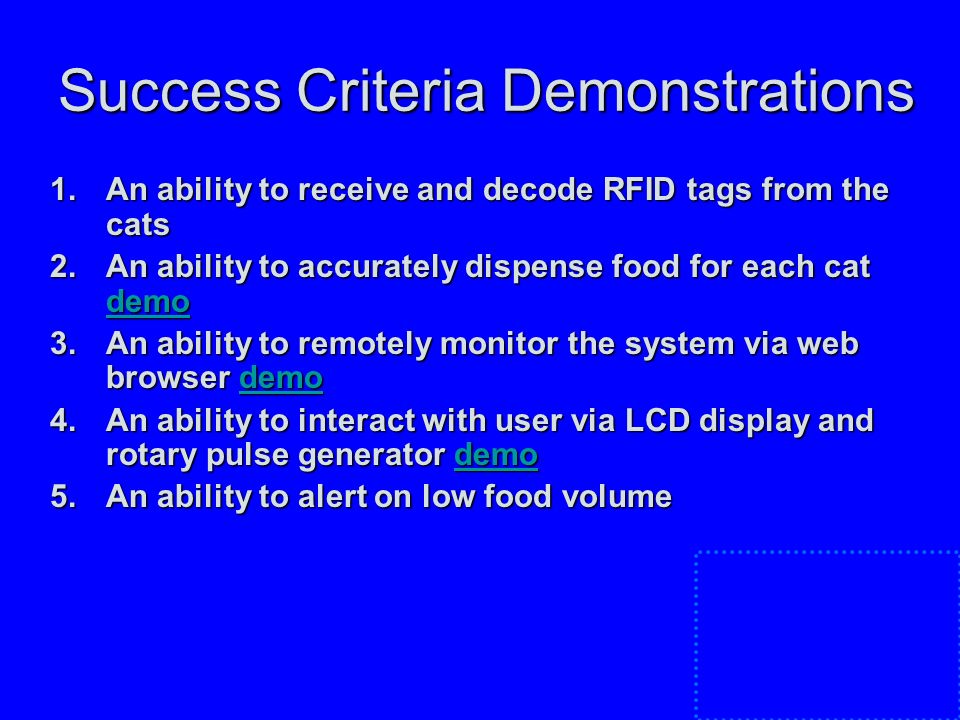 Success Criteria Demonstrations

1. An ability to receive and decode RFID tags from the cats
2. An ability to accurately dispense food for each cat demo
3. An ability to remotely monitor the system via web browser demo
4. An ability to interact with user via LCD display and rotary pulse generator demo
5. An ability to alert on low food volume